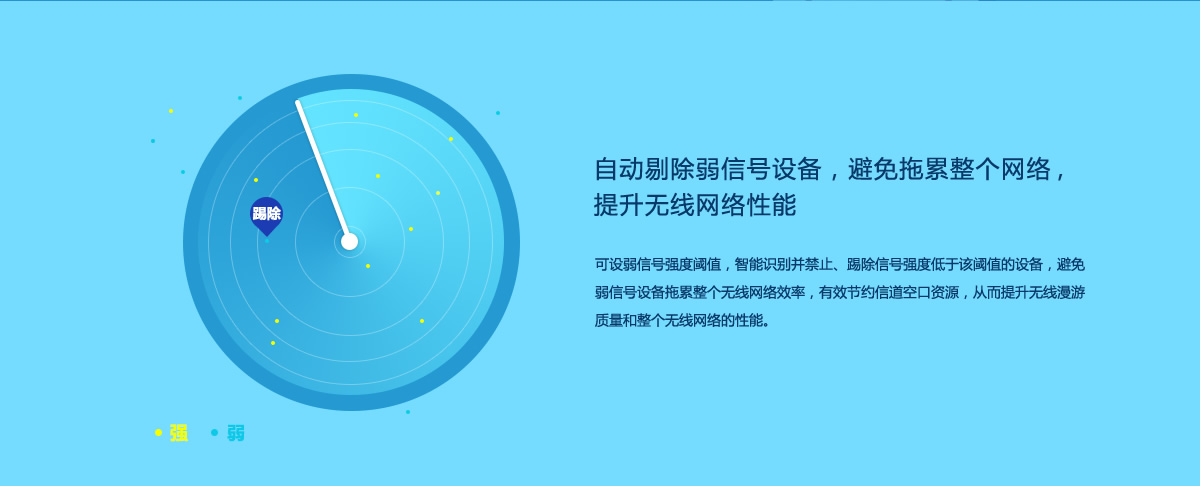 踢除

强 弱

自动剔除弱信号设备，避免拖累整个网络，提升无线网络性能

可设弱信号强度阈值，智能识别并禁止、踢除信号强度低于该阈值的设备，避免弱信号设备拖累整个无线网络效率，有效节约信道空口资源，从而提升无线漫游质量和整个无线网络的性能。